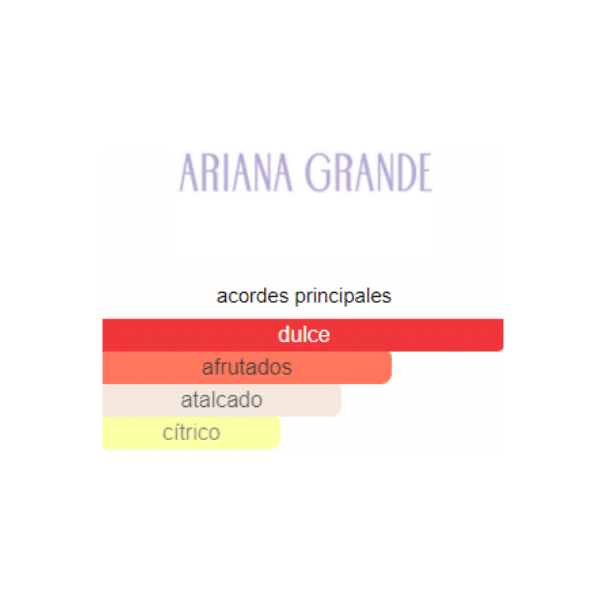 ARIANA GRANDE

acordes principales

dulce
afrutados
atalcado
cítrico